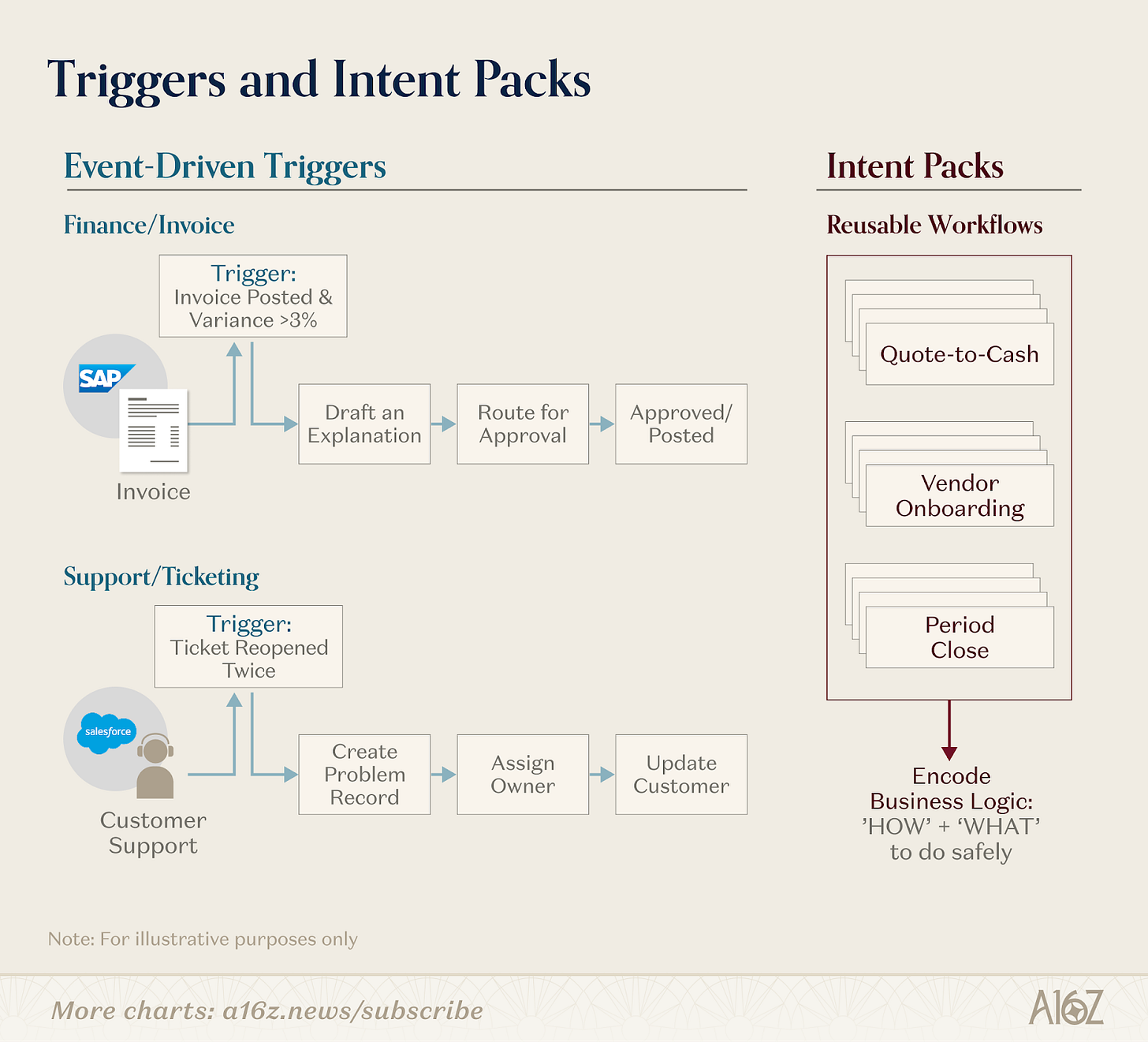 Triggers and Intent Packs

Event-Driven Triggers

Finance/Invoice

Trigger:
Invoice Posted & Variance >3%

SAP

Invoice

Draft an Explanation

Route for Approval

Approved/ Posted

Support/Ticketing

Trigger:
Ticket Reopened Twice

salesforce

Customer Support

Create Problem Record

Assign Owner

Update Customer

Intent Packs

Reusable Workflows

Quote-to-Cash

Vendor Onboarding

Period Close

Encode Business Logic: 'HOW' + 'WHAT' to do safely

Note: For illustrative purposes only

More charts: a16z.news/subscribe

A16Z